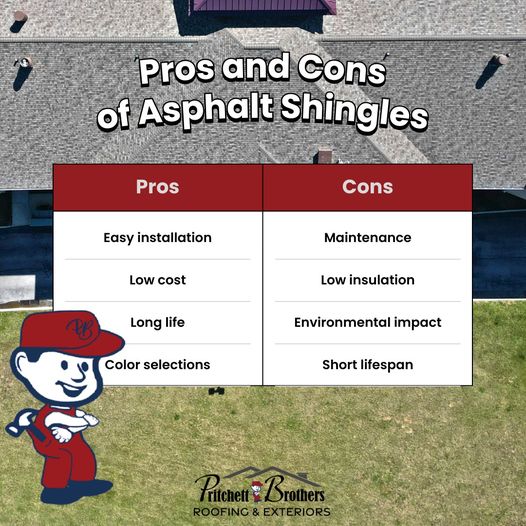 Pros and Cons of Asphalt Shingles

| Pros | Cons |
|---|---|
| Easy installation | Maintenance |
| Low cost | Low insulation |
| Long life | Environmental impact |
| Color selections | Short lifespan |

PB

Pritchett Brothers
ROOFING & EXTERIORS